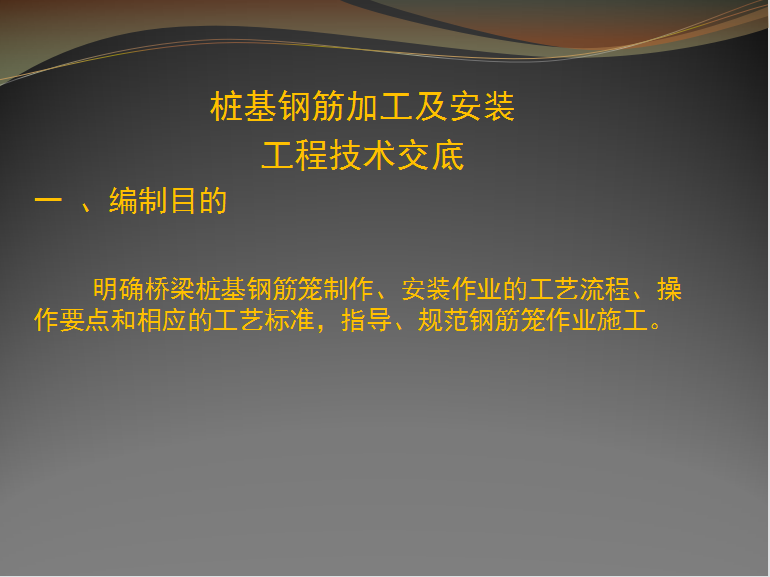 桩基钢筋加工及安装
工程技术交底

一 、编制目的

明确桥梁桩基钢筋笼制作、安装作业的工艺流程、操作要点和相应的工艺标准，指导、规范钢筋笼作业施工。